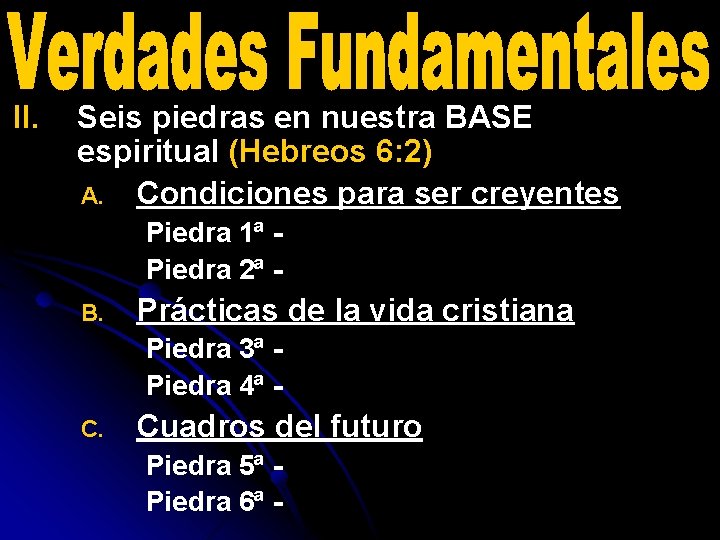 Verdades Fundamentales

II. Seis piedras en nuestra BASE espiritual (Hebreos 6:2)

A. Condiciones para ser creyentes

Piedra 1ª -

Piedra 2ª -

B. Prácticas de la vida cristiana

Piedra 3ª -

Piedra 4ª -

C. Cuadros del futuro

Piedra 5ª -

Piedra 6ª -